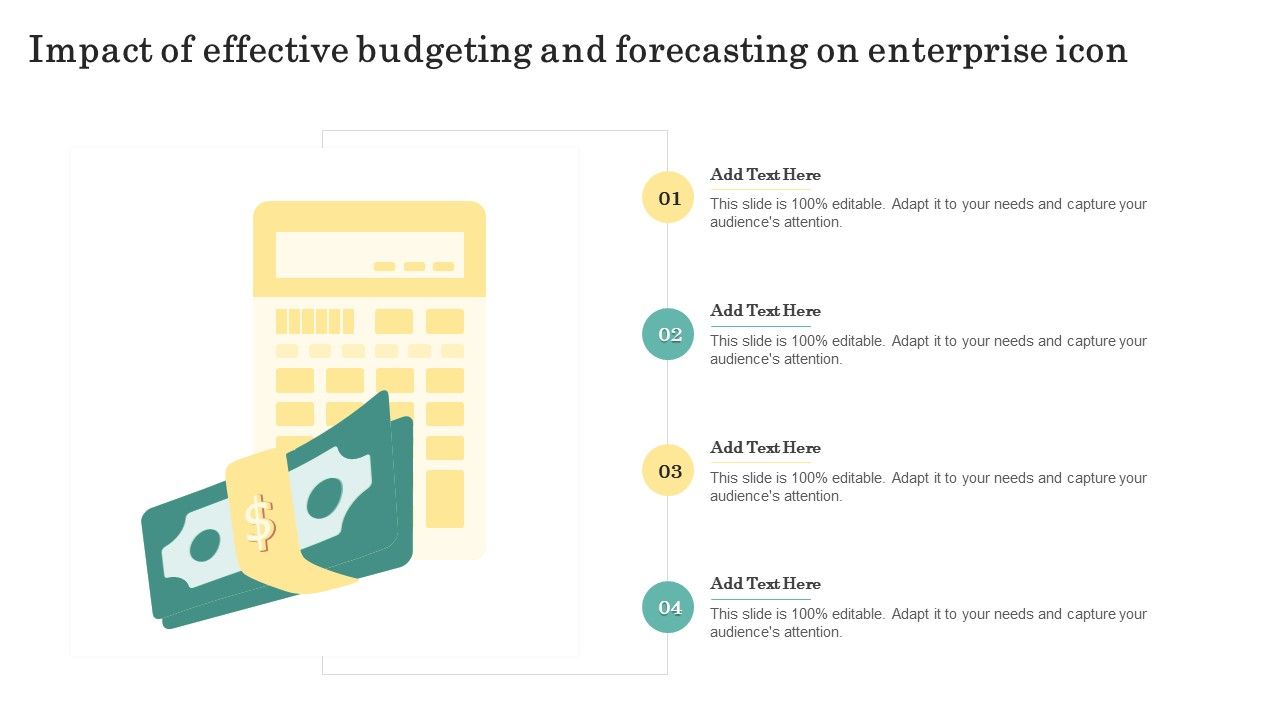 Impact of effective budgeting and forecasting on enterprise icon

$

01
Add Text Here
This slide is 100% editable. Adapt it to your needs and capture your audience's attention.

02
Add Text Here
This slide is 100% editable. Adapt it to your needs and capture your audience's attention.

03
Add Text Here
This slide is 100% editable. Adapt it to your needs and capture your audience's attention.

04
Add Text Here
This slide is 100% editable. Adapt it to your needs and capture your audience's attention.